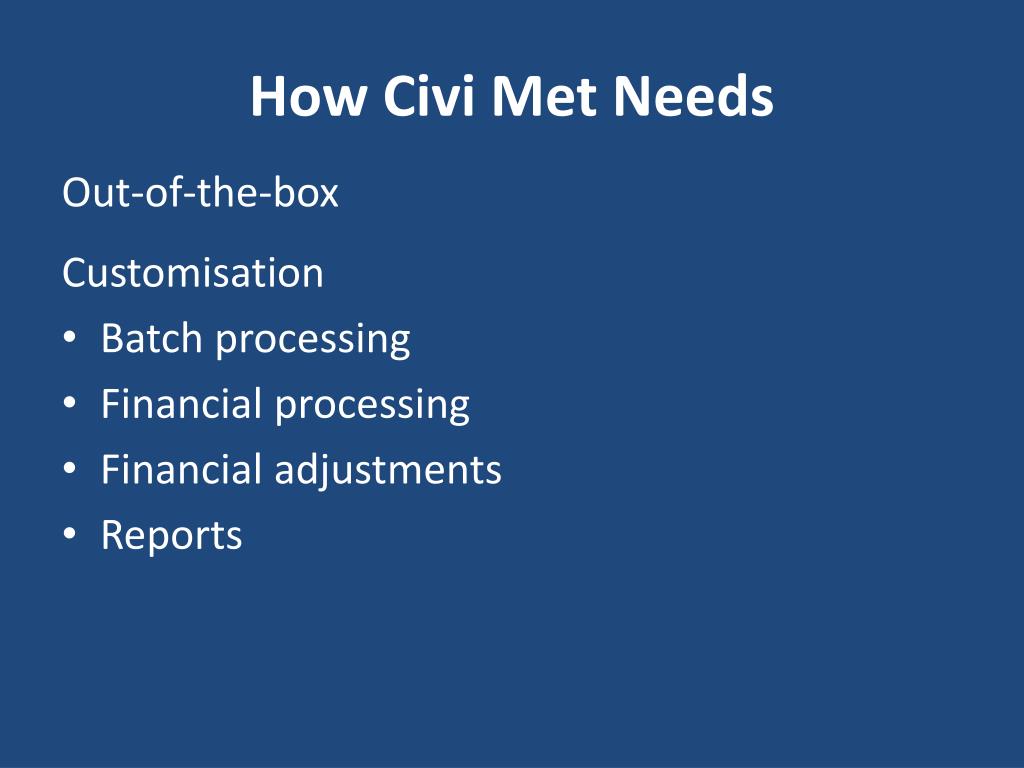 How Civi Met Needs

Out-of-the-box

Customisation
• Batch processing
• Financial processing
• Financial adjustments
• Reports